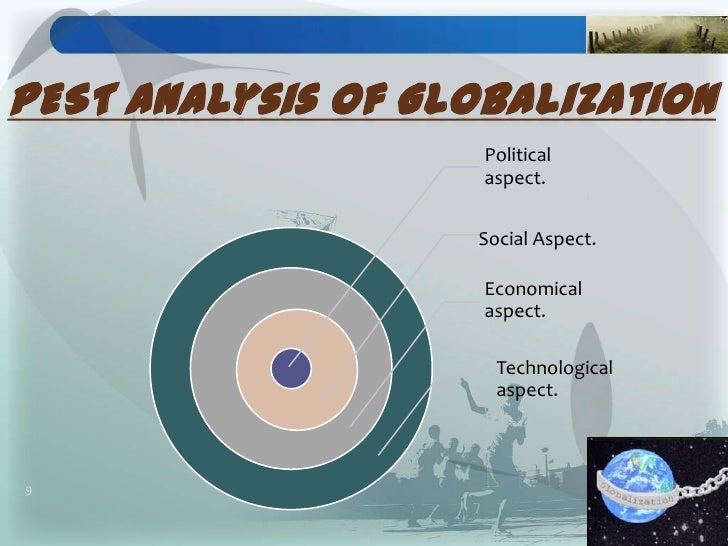 PEST ANALYSIS OF GLOBALIZATION

Political aspect.

Social Aspect.

Economical aspect.

Technological aspect.

9

Globalization